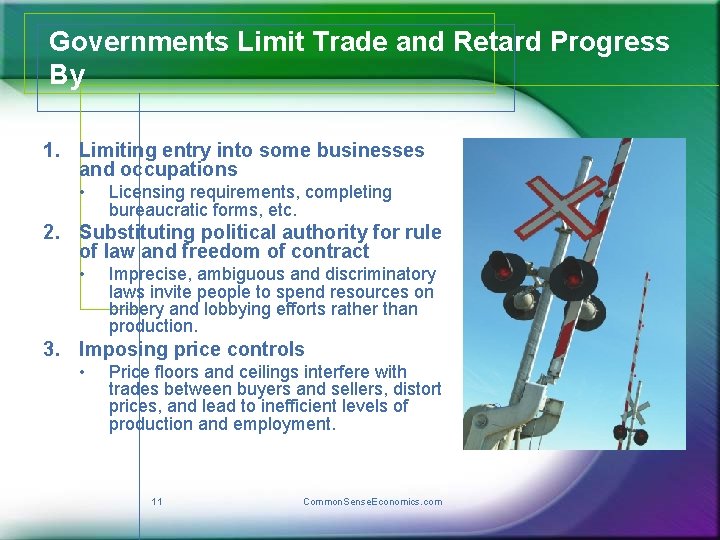 Governments Limit Trade and Retard Progress By

1. Limiting entry into some businesses and occupations
   • Licensing requirements, completing bureaucratic forms, etc.
2. Substituting political authority for rule of law and freedom of contract
   • Imprecise, ambiguous and discriminatory laws invite people to spend resources on bribery and lobbying efforts rather than production.
3. Imposing price controls
   • Price floors and ceilings interfere with trades between buyers and sellers, distort prices, and lead to inefficient levels of production and employment.

11

CommonSenseEconomics.com